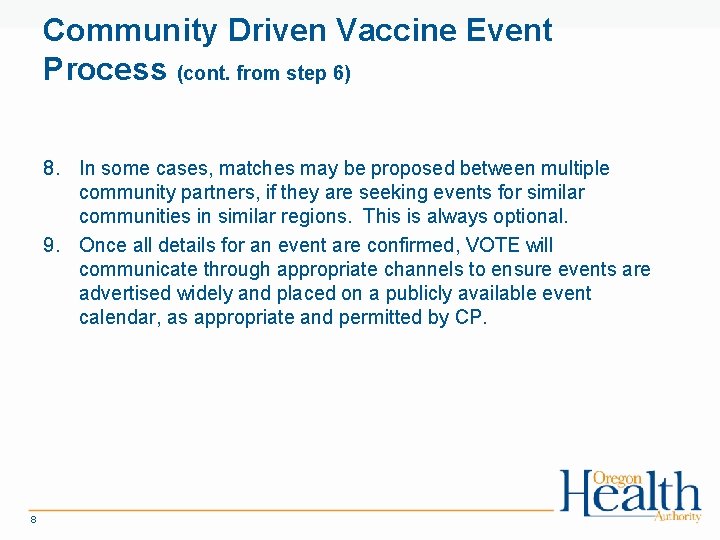 Community Driven Vaccine Event Process (cont. from step 6)

8. In some cases, matches may be proposed between multiple community partners, if they are seeking events for similar communities in similar regions. This is always optional.

9. Once all details for an event are confirmed, VOTE will communicate through appropriate channels to ensure events are advertised widely and placed on a publicly available event calendar, as appropriate and permitted by CP.

8

Oregon Health Authority